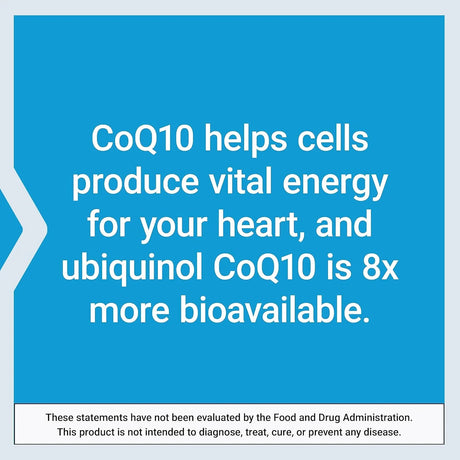 CoQ10 helps cells produce vital energy for your heart, and ubiquinol CoQ10 is 8x more bioavailable.

These statements have not been evaluated by the Food and Drug Administration. This product is not intended to diagnose, treat, cure, or prevent any disease.